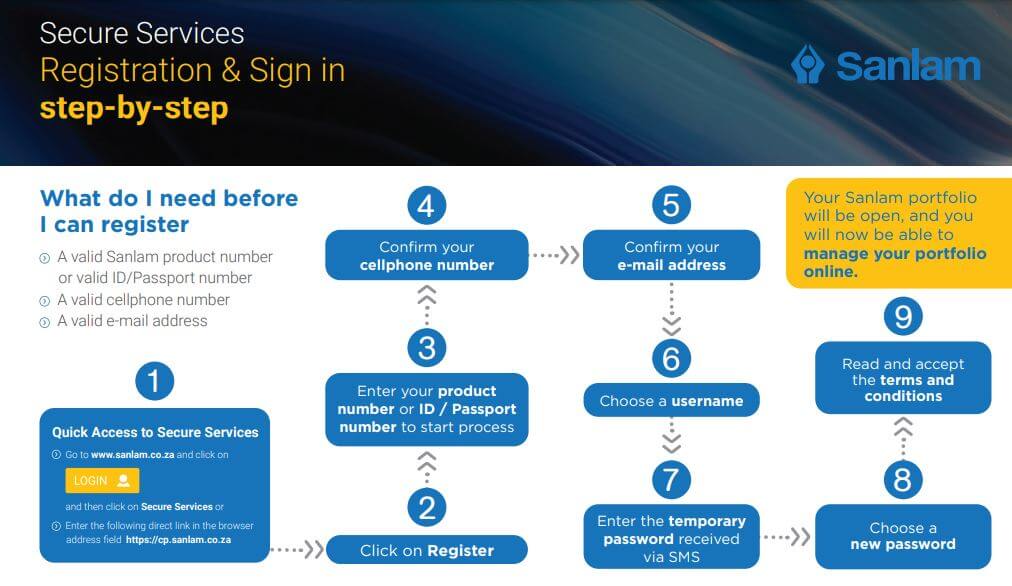 Secure Services
Registration & Sign in
step-by-step

Sanlam

What do I need before I can register

A valid Sanlam product number or valid ID/Passport number
A valid cellphone number
A valid e-mail address

1

Quick Access to Secure Services

Go to www.sanlam.co.za and click on

LOGIN

and then click on Secure Services or

Enter the following direct link in the browser address field https://cp.sanlam.co.za

2

Click on Register

3

Enter your product number or ID / Passport number to start process

4

Confirm your cellphone number

5

Confirm your e-mail address

6

Choose a username

7

Enter the temporary password received via SMS

8

Choose a new password

9

Read and accept the terms and conditions

Your Sanlam portfolio will be open, and you will now be able to manage your portfolio online.